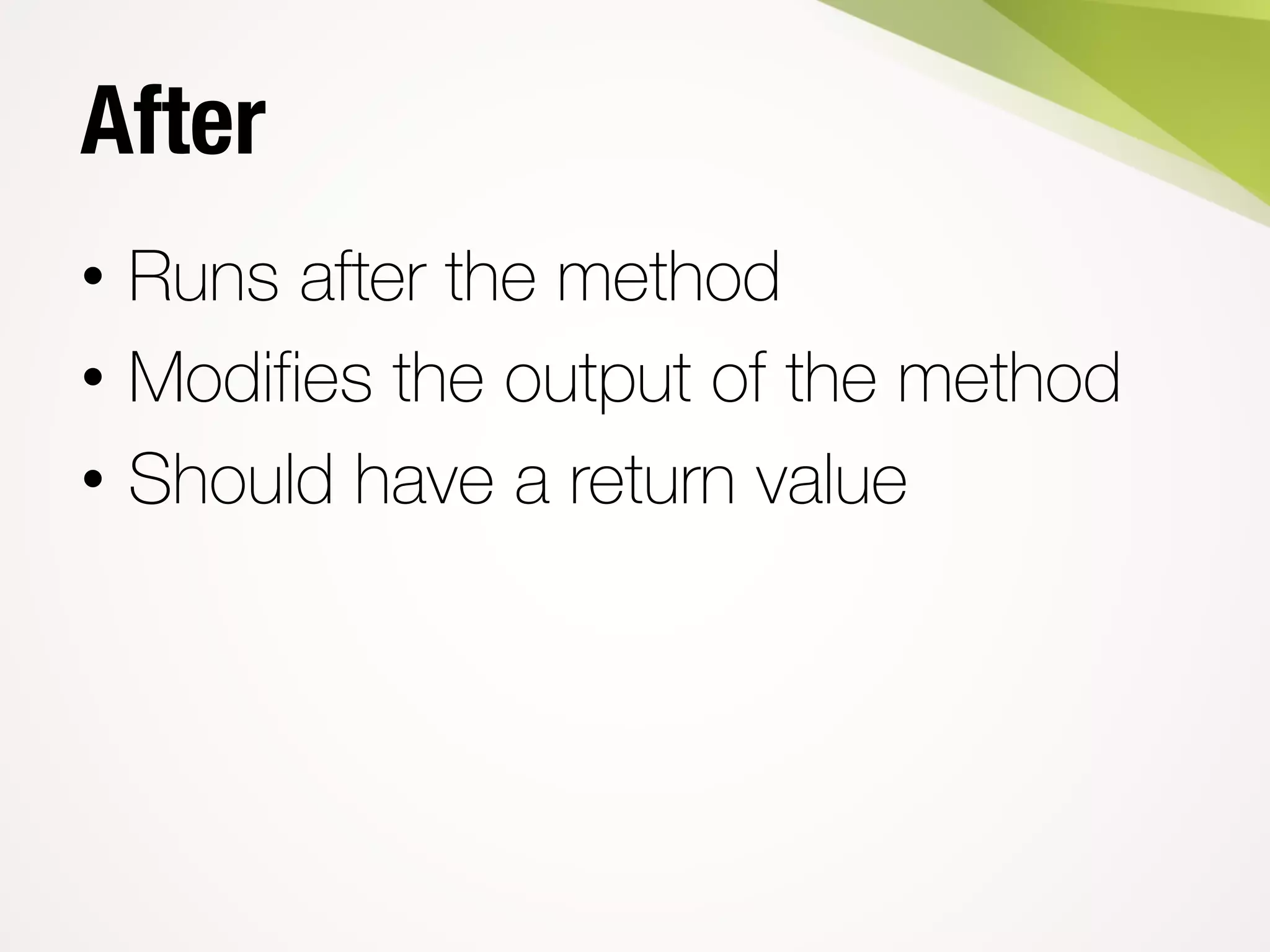 After

• Runs after the method
• Modifies the output of the method
• Should have a return value